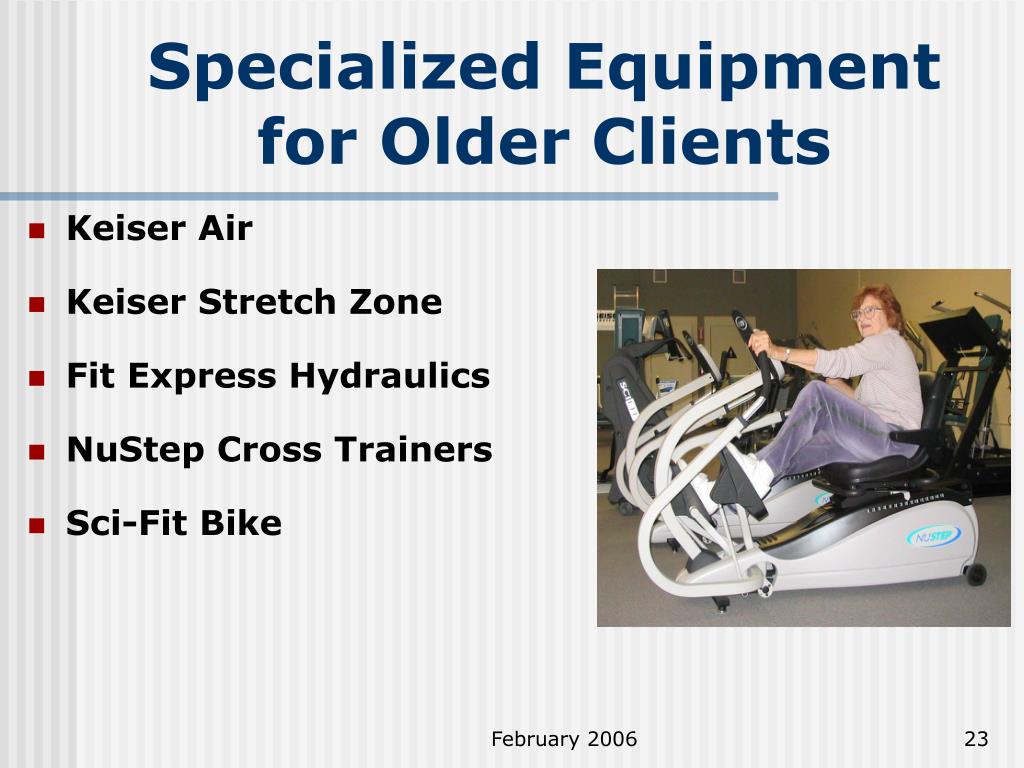 Specialized Equipment for Older Clients

- Keiser Air
- Keiser Stretch Zone
- Fit Express Hydraulics
- NuStep Cross Trainers
- Sci-Fit Bike

SCIFIT

NUSTEP

February 2006

23